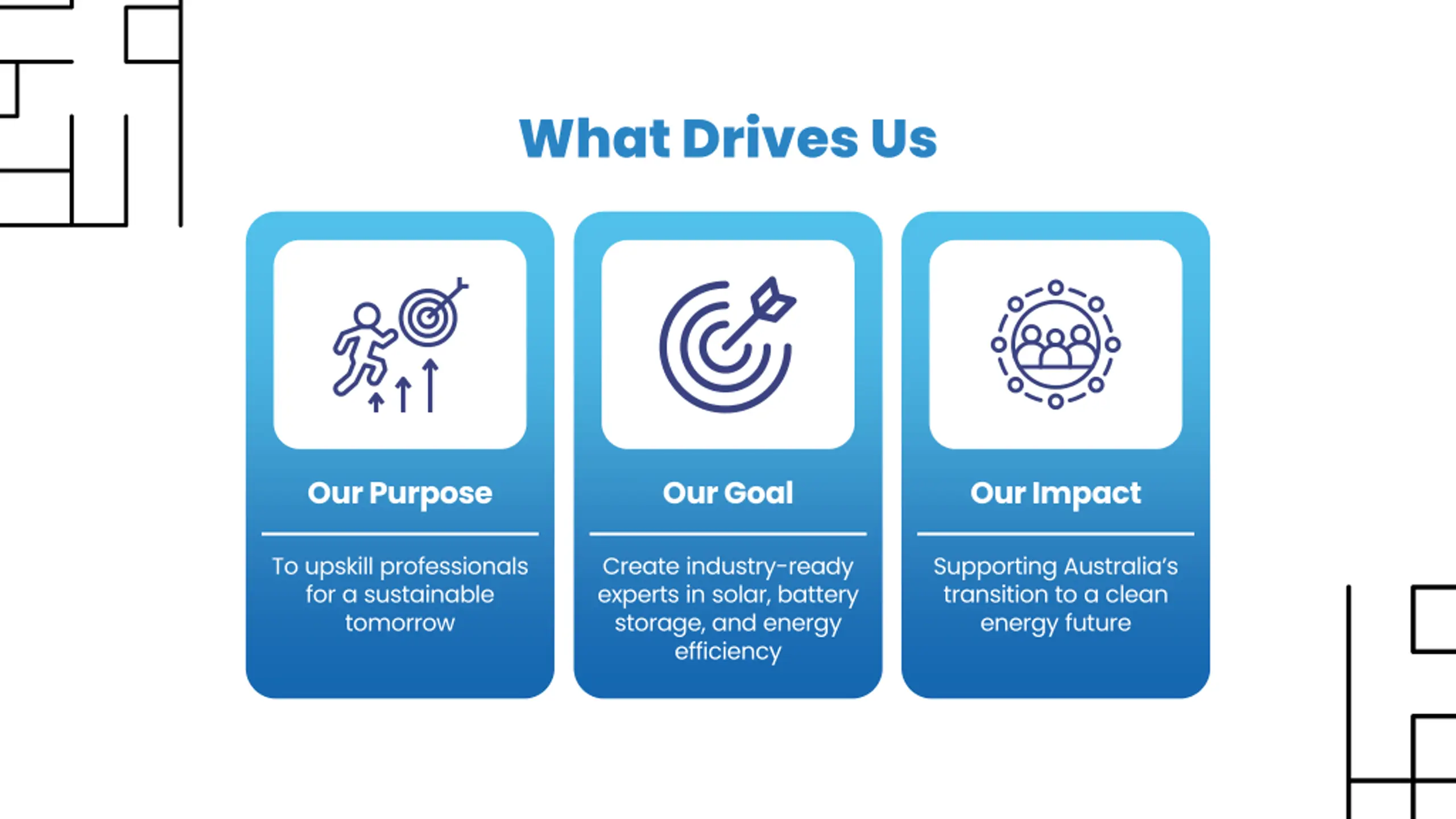 What Drives Us

Our Purpose

To upskill professionals for a sustainable tomorrow

Our Goal

Create industry-ready experts in solar, battery storage, and energy efficiency

Our Impact

Supporting Australia's transition to a clean energy future